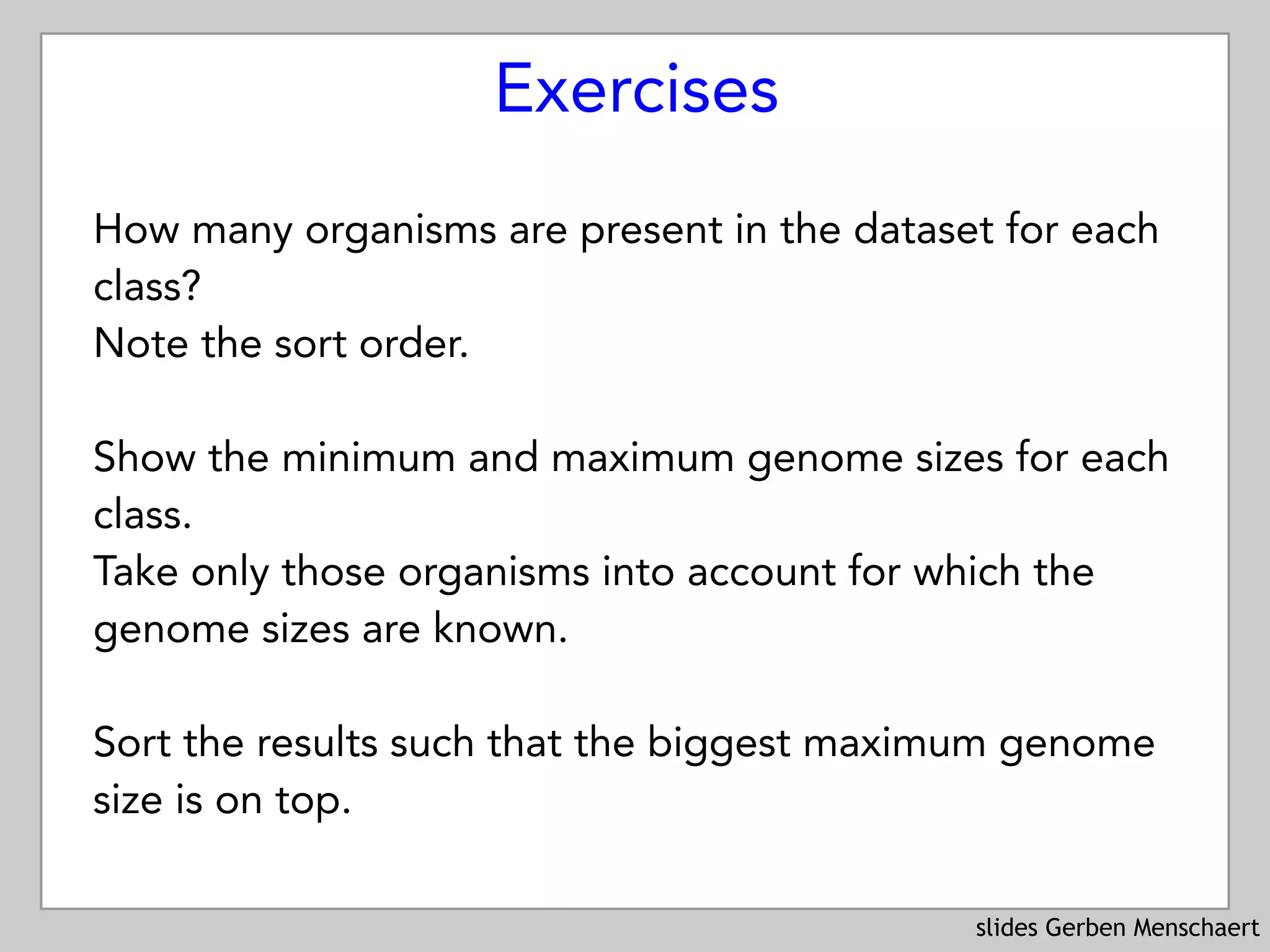 Exercises

How many organisms are present in the dataset for each class?
Note the sort order.

Show the minimum and maximum genome sizes for each class.
Take only those organisms into account for which the genome sizes are known.

Sort the results such that the biggest maximum genome size is on top.

slides Gerben Menschaert